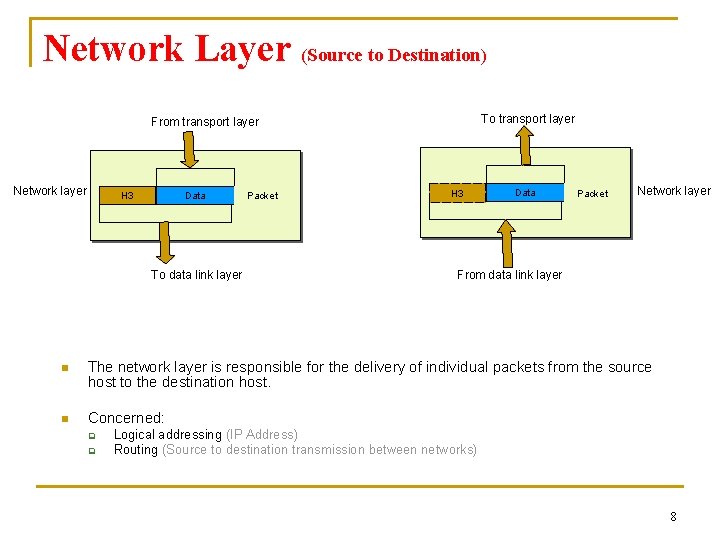 Network Layer (Source to Destination)

From transport layer

Network layer

H3 Data Packet

To data link layer

To transport layer

H3 Data Packet

Network layer

From data link layer

The network layer is responsible for the delivery of individual packets from the source host to the destination host.

Concerned:
Logical addressing (IP Address)
Routing (Source to destination transmission between networks)

8